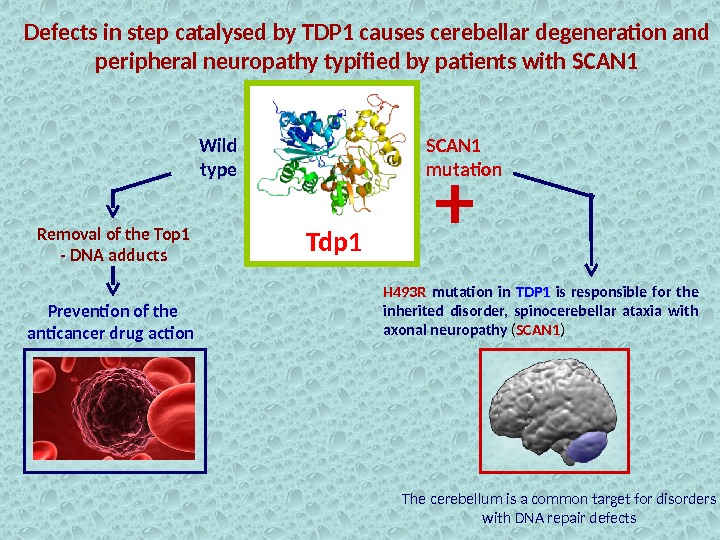 Defects in step catalysed by TDP1 causes cerebellar degeneration and peripheral neuropathy typified by patients with SCAN1

Wild type

Tdp1

SCAN1 mutation

+

Removal of the Top1 - DNA adducts

Prevention of the anticancer drug action

H493R mutation in TDP1 is responsible for the inherited disorder, spinocerebellar ataxia with axonal neuropathy (SCAN1)

The cerebellum is a common target for disorders with DNA repair defects